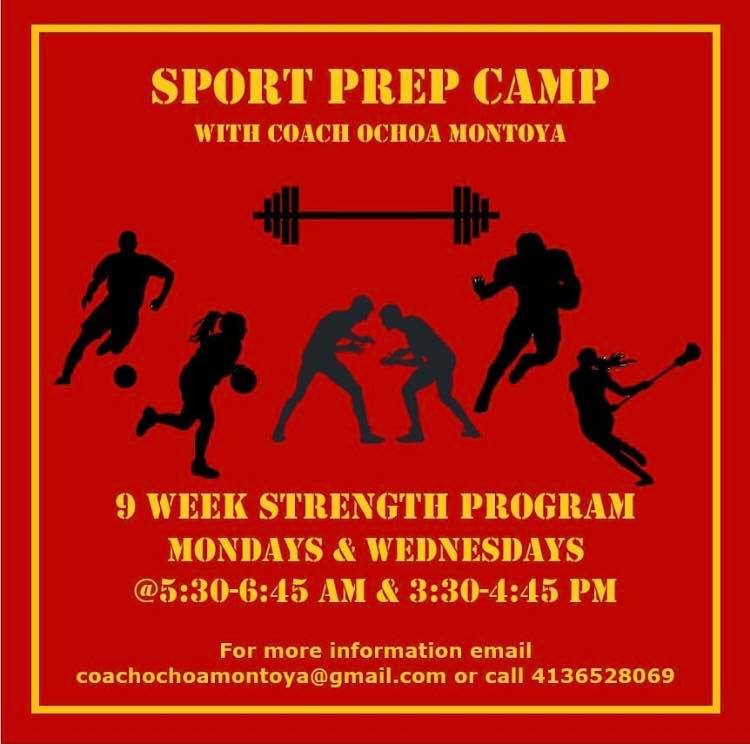 SPORT PREP CAMP
WITH COACH OCHOA MONTOYA

9 WEEK STRENGTH PROGRAM
MONDAYS & WEDNESDAYS
@5:30-6:45 AM & 3:30-4:45 PM

For more information email coachochoamontoya@gmail.com or call 4136528069